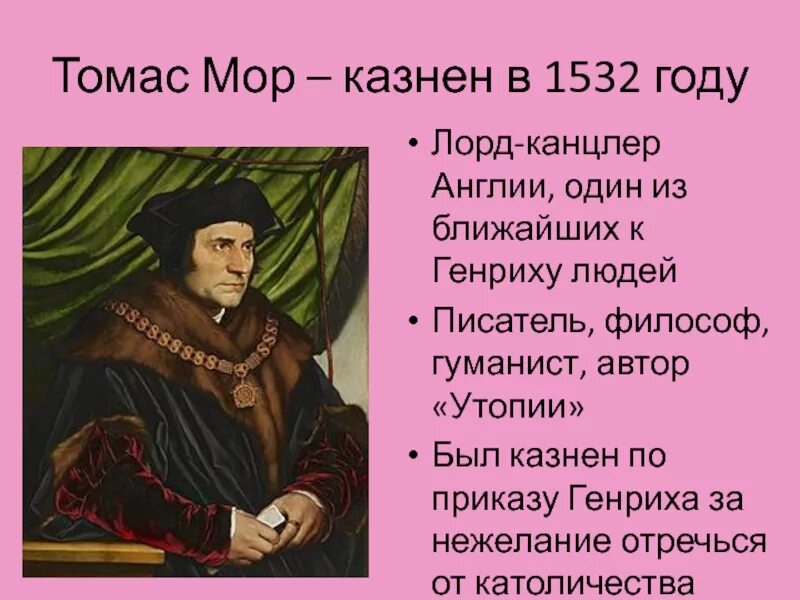 Томас Мор – казнен в 1532 году

• Лорд-канцлер Англии, один из ближайших к Генриху людей
• Писатель, философ, гуманист, автор «Утопии»
• Был казнен по приказу Генриха за нежелание отречься от католичества